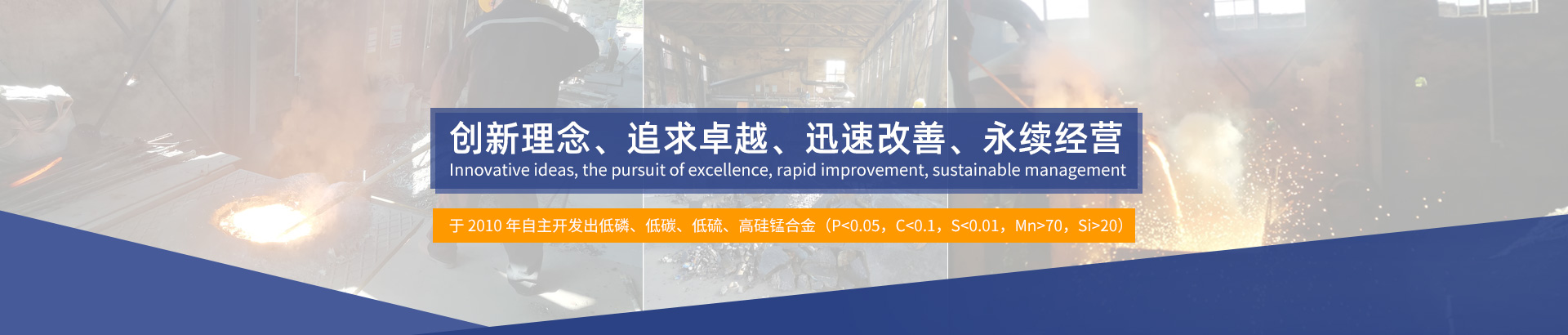 创新理念、追求卓越、迅速改善、永续经营
Innovative ideas, the pursuit of excellence, rapid improvement, sustainable management

于 2010 年自主开发出低磷、低碳、低硫、高硅锰合金（P<0.05，C<0.1，S<0.01，Mn>70，Si>20）